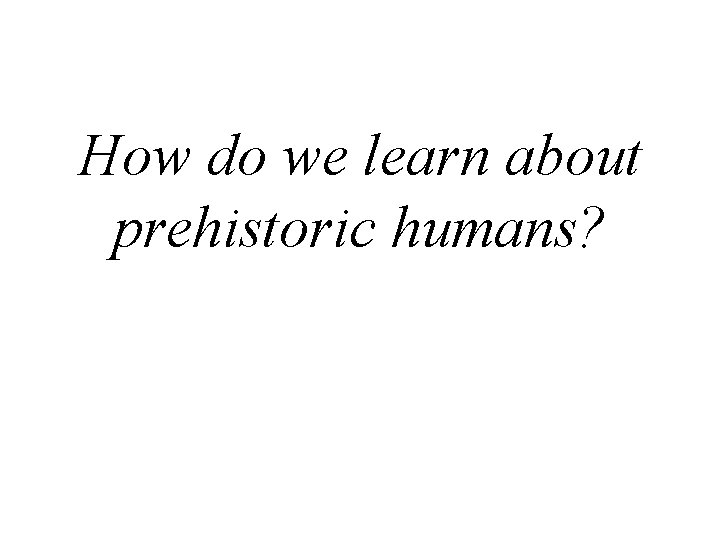 How do we learn about prehistoric humans?